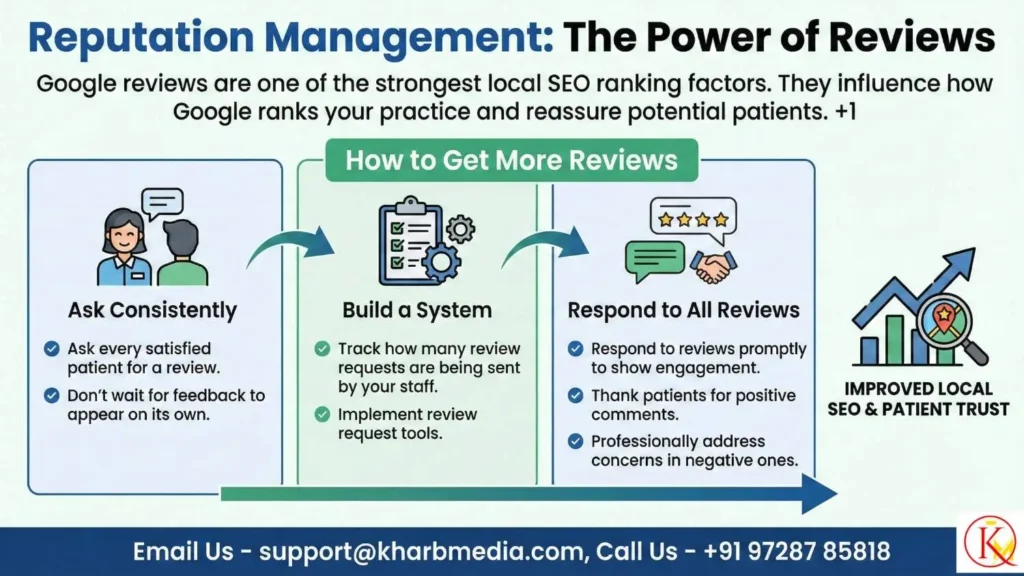 Reputation Management: The Power of Reviews

Google reviews are one of the strongest local SEO ranking factors. They influence how Google ranks your practice and reassure potential patients. +1

How to Get More Reviews

Ask Consistently

Ask every satisfied patient for a review.

Don't wait for feedback to appear on its own.

Build a System

Track how many review requests are being sent by your staff.

Implement review request tools.

Respond to All Reviews

Respond to reviews promptly to show engagement.

Thank patients for positive comments.

Professionally address concerns in negative ones.

IMPROVED LOCAL SEO & PATIENT TRUST

Email Us - support@kharbmedia.com, Call Us - +91 97287 85818

K